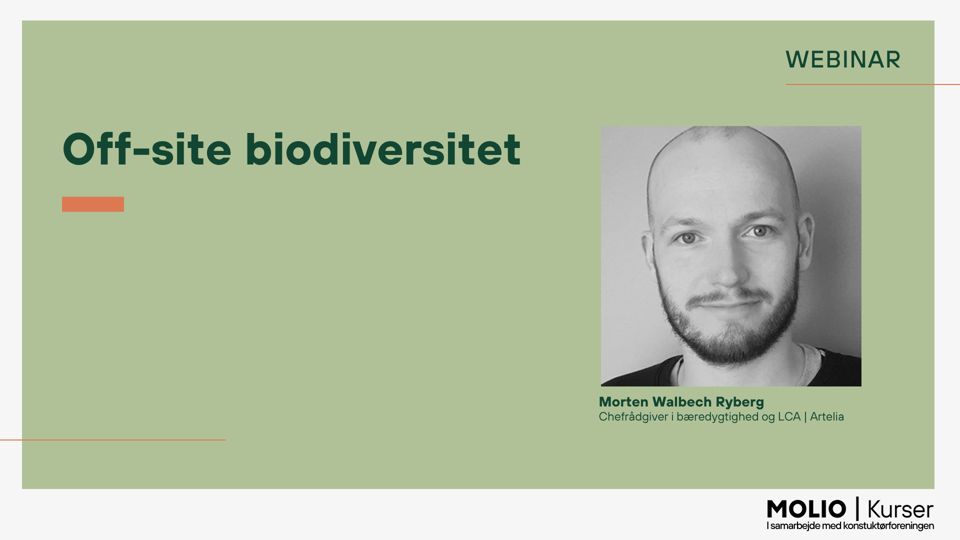 WEBINAR

Off-site biodiversitet

Morten Walbech Ryberg
Chefrådgiver i bæredygtighed og LCA | Artelia

MOLIO | Kurser
I samarbejde med konstuktørforeningen